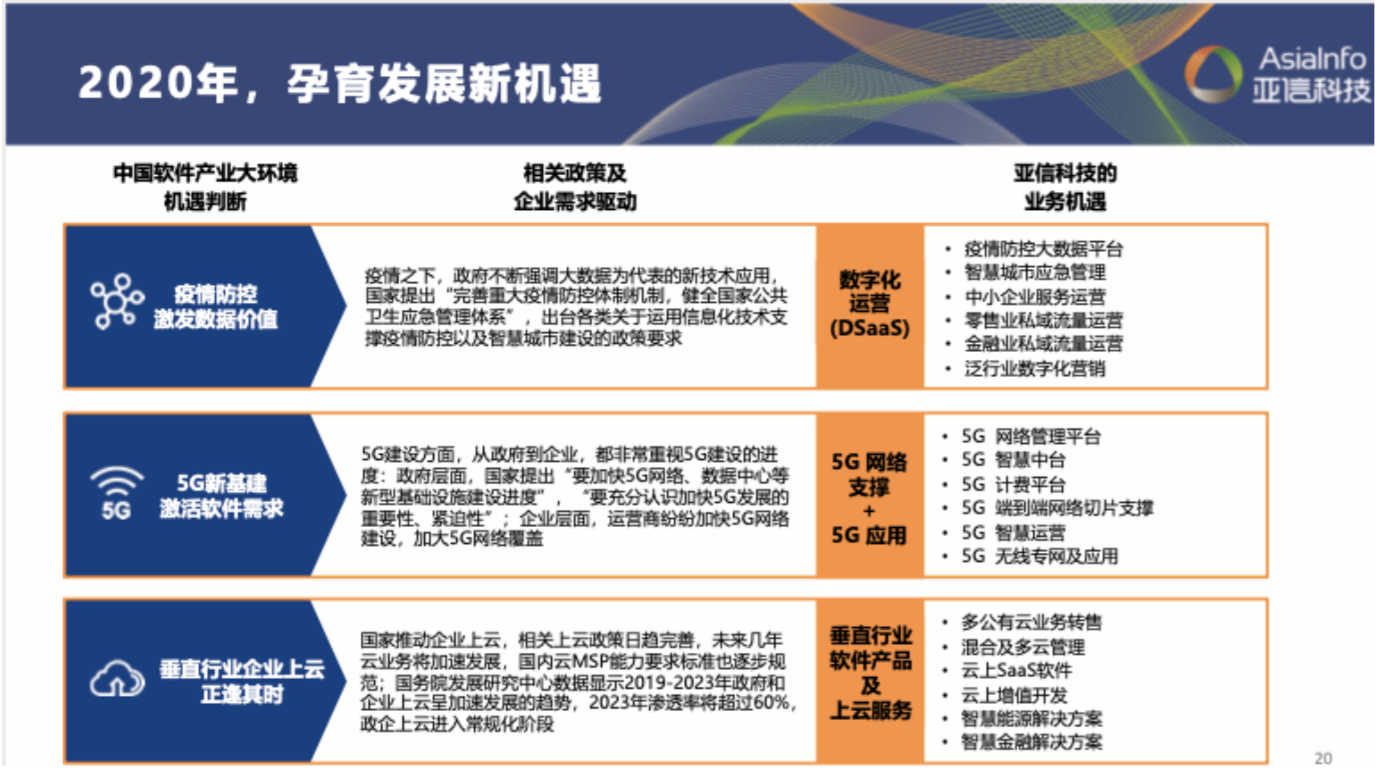 2020年，孕育发展新机遇

AsiaInfo
亚信科技

中国软件产业大环境
机遇判断

相关政策及
企业需求驱动

亚信科技的
业务机遇

疫情防控
激发数据价值

疫情之下，政府不断强调大数据为代表的新技术应用，国家提出“完善重大疫情防控体制机制，健全国家公共卫生应急管理体系”，出台各类关于运用信息化技术支撑疫情防控以及智慧城市建设的政策要求

数字化
运营
(DSaaS)

• 疫情防控大数据平台
• 智慧城市应急管理
• 中小企业服务运营
• 零售业私域流量运营
• 金融业私域流量运营
• 泛行业数字化营销

5G

5G新基建
激活软件需求

5G建设方面，从政府到企业，都非常重视5G建设的进度：政府层面，国家提出“要加快5G网络、数据中心等新型基础设施建设进度”，“要充分认识加快5G发展的重要性、紧迫性”；企业层面，运营商纷纷加快5G网络建设，加大5G网络覆盖

5G 网络
支撑
+
5G 应用

• 5G 网络管理平台
• 5G 智慧中台
• 5G 计费平台
• 5G 端到端网络切片支撑
• 5G 智慧运营
• 5G 无线专网及应用

垂直行业企业上云
正逢其时

国家推动企业上云，相关上云政策日趋完善，未来几年云业务将加速发展，国内云MSP能力要求标准也逐步规范；国务院发展研究中心数据显示2019-2023年政府和企业上云呈加速发展的趋势，2023年渗透率将超过60%，政企上云进入常规化阶段

垂直行业
软件产品
及
上云服务

• 多公有云业务转售
• 混合及多云管理
• 云上SaaS软件
• 云上增值开发
• 智慧能源解决方案
• 智慧金融解决方案

20